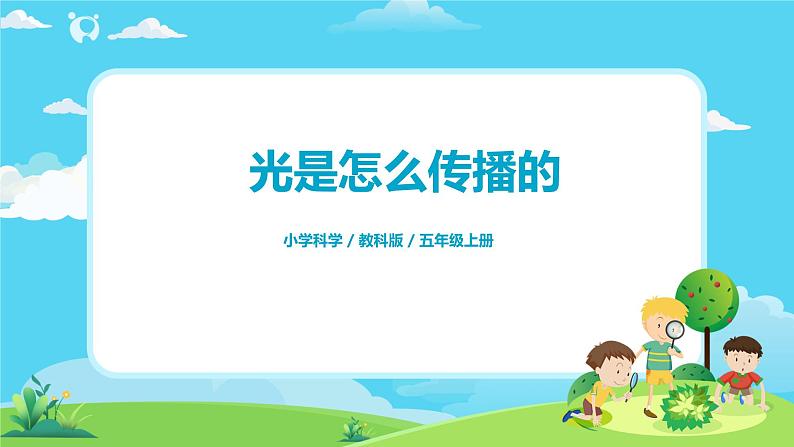 光是怎么传播的

小学科学 / 教科版 / 五年级上册